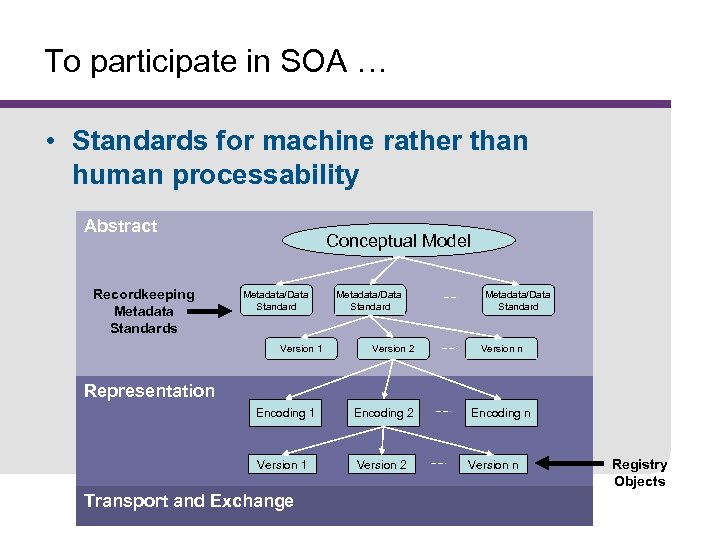 To participate in SOA …

• Standards for machine rather than human processability

Abstract

Conceptual Model

Recordkeeping Metadata Standards

Metadata/Data Standard

Metadata/Data Standard

---

Metadata/Data Standard

Version 1

Version 2

---

Version n

Representation

Encoding 1

Encoding 2

---

Encoding n

Version 1

Version 2

---

Version n

Registry Objects

Transport and Exchange